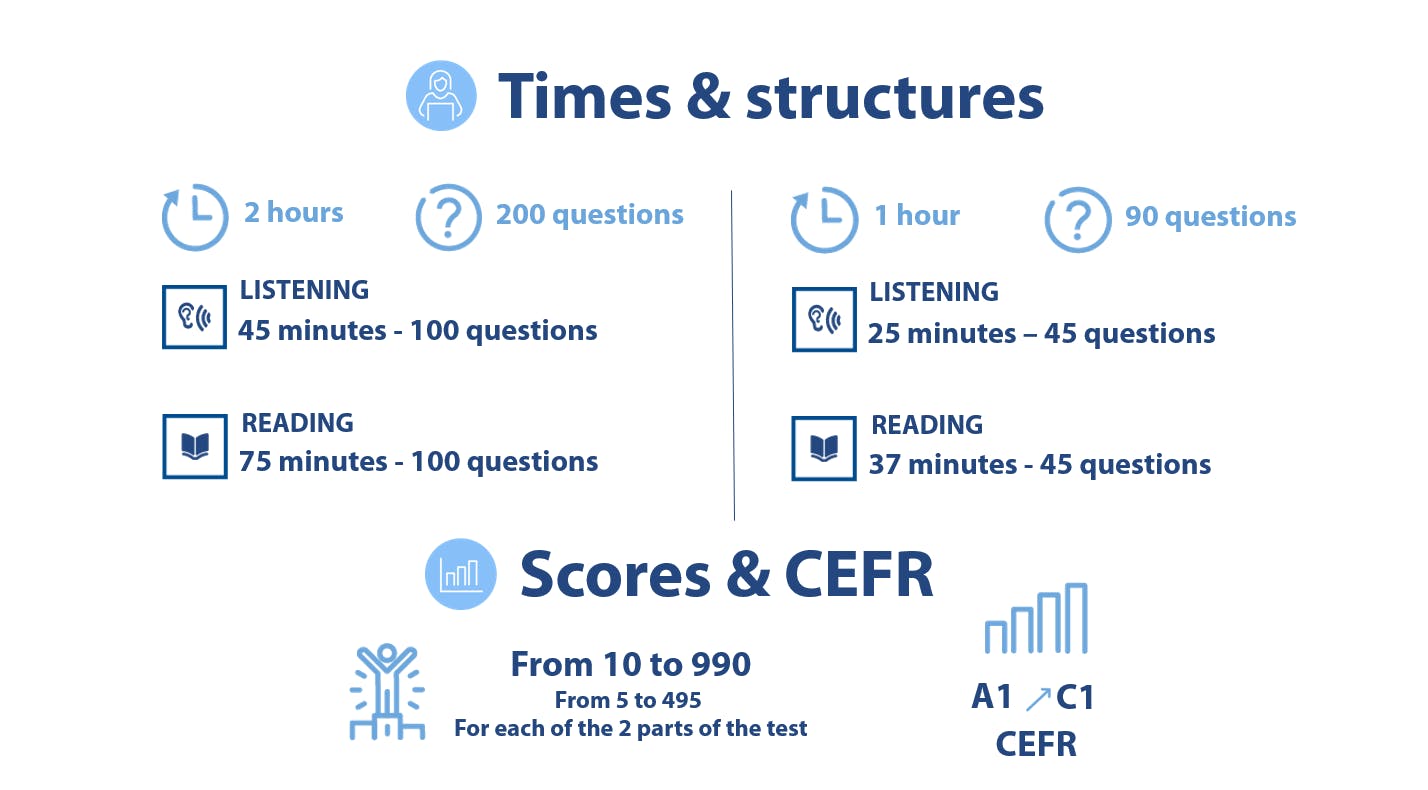 Times & structures

2 hours

200 questions

LISTENING
45 minutes - 100 questions

READING
75 minutes - 100 questions

1 hour

90 questions

LISTENING
25 minutes – 45 questions

READING
37 minutes - 45 questions

Scores & CEFR

From 10 to 990
From 5 to 495
For each of the 2 parts of the test

A1 ↗ C1
CEFR